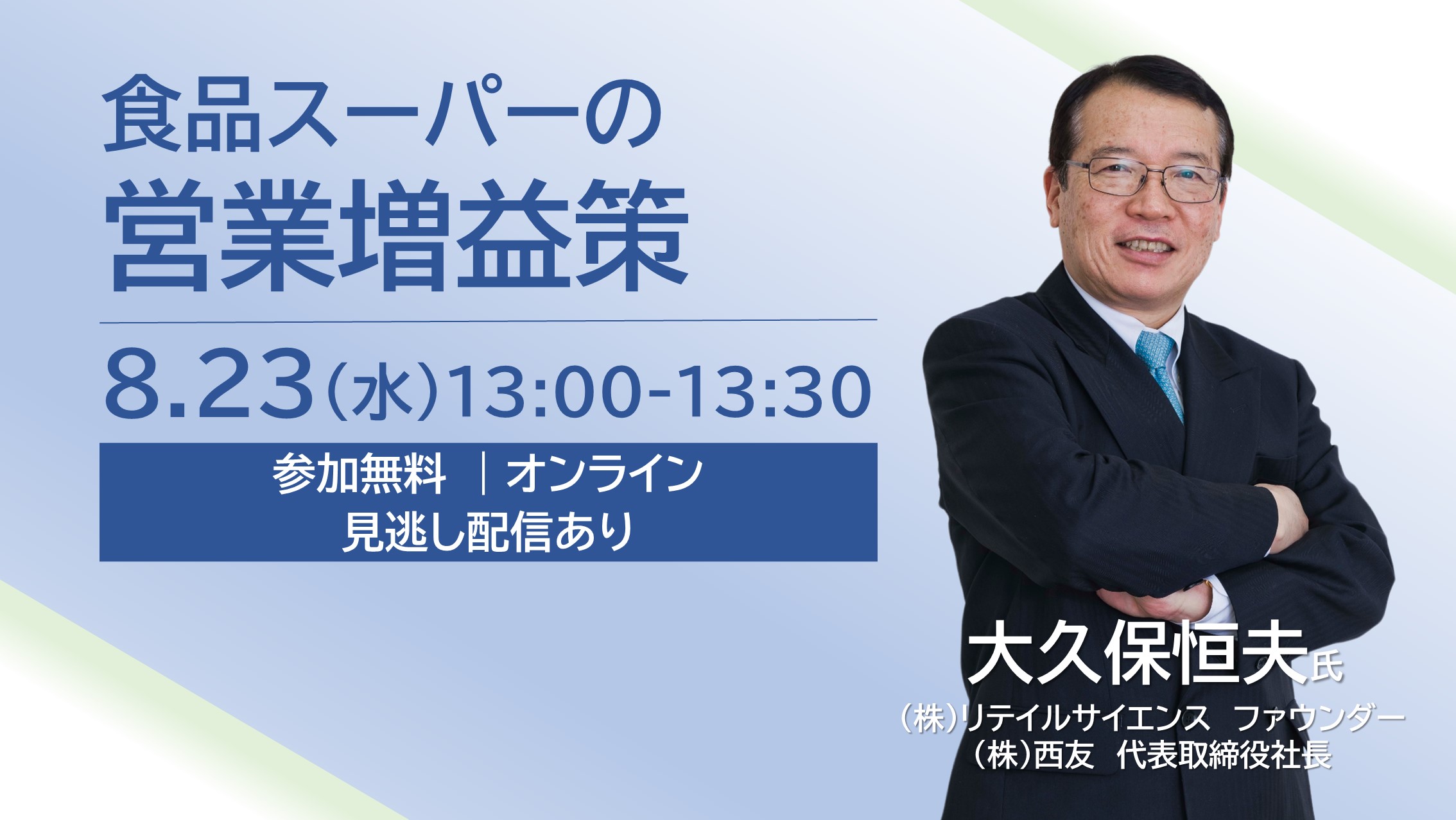 食品スーパーの
営業増益策

8.23(水)13:00-13:30

参加無料 ｜オンライン
見逃し配信あり

大久保恒夫氏
(株)リテイルサイエンス ファウンダー
(株)西友 代表取締役社長